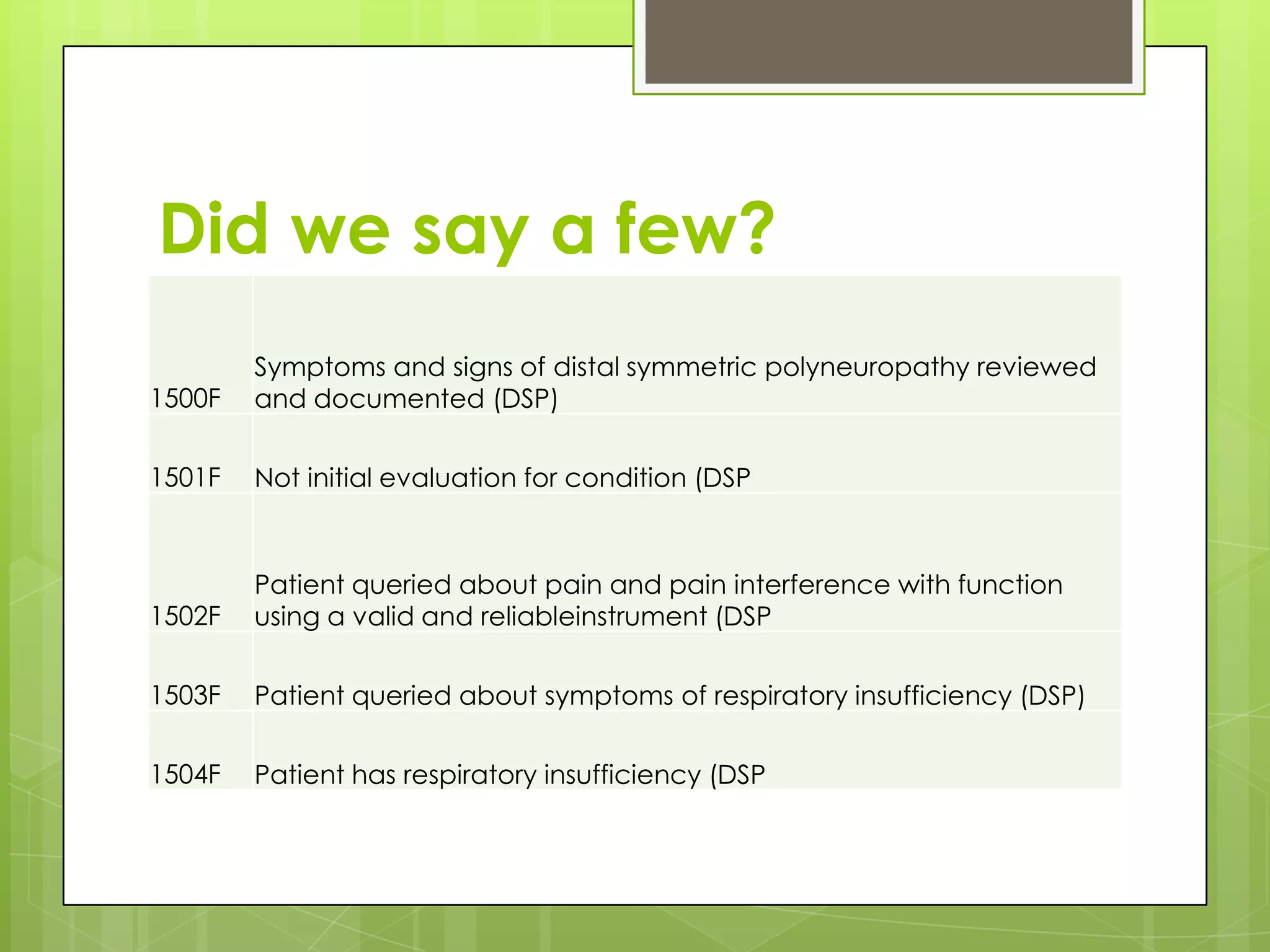 Did we say a few?

| | |
|---|---|
| 1500F | Symptoms and signs of distal symmetric polyneuropathy reviewed and documented (DSP) |
| 1501F | Not initial evaluation for condition (DSP |
| 1502F | Patient queried about pain and pain interference with function using a valid and reliableinstrument (DSP |
| 1503F | Patient queried about symptoms of respiratory insufficiency (DSP) |
| 1504F | Patient has respiratory insufficiency (DSP |